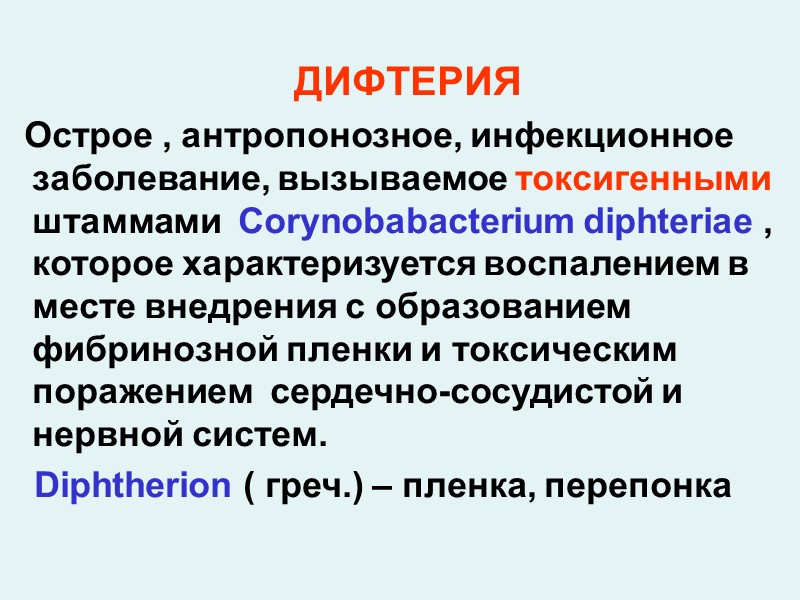 ДИФТЕРИЯ

Острое , антропонозное, инфекционное заболевание, вызываемое токсигенными штаммами Corynobabacterium diphteriae , которое характеризуется воспалением в месте внедрения с образованием фибринозной пленки и токсическим поражением сердечно-сосудистой и нервной систем.

Diphtherion ( греч.) – пленка, перепонка